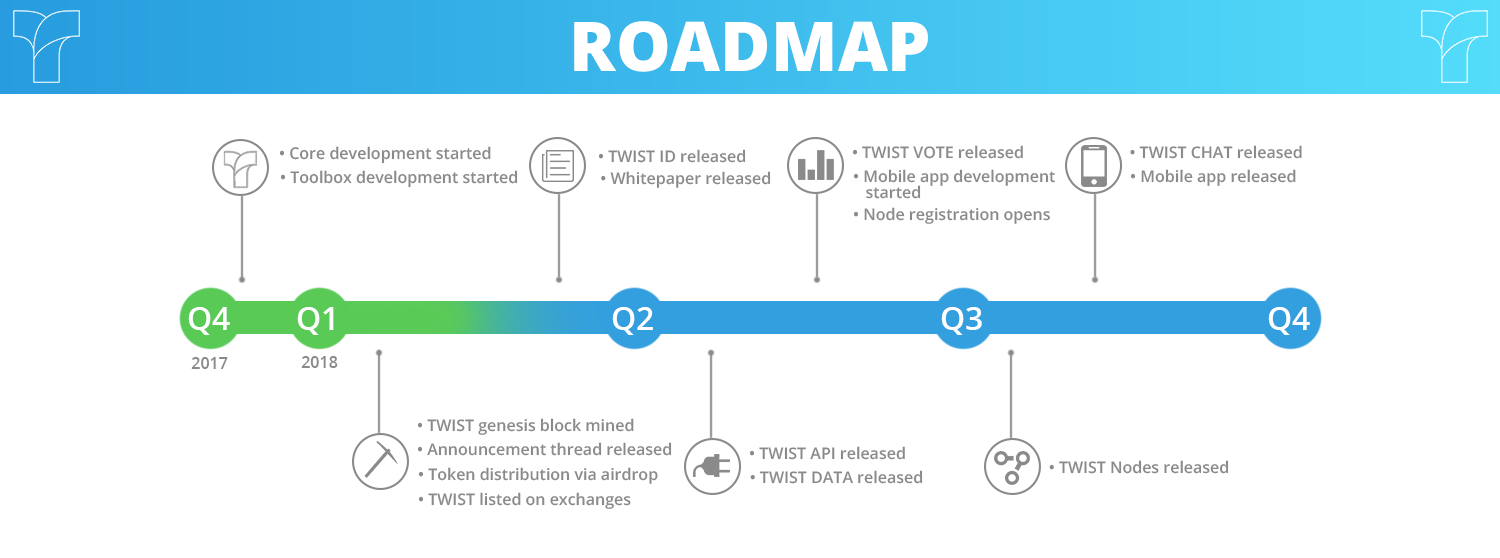 ROADMAP

• Core development started
• Toolbox development started

• TWIST ID released
• Whitepaper released

• TWIST VOTE released
• Mobile app development started
• Node registration opens

• TWIST CHAT released
• Mobile app released

Q4
2017

Q1
2018

Q2

Q3

Q4

• TWIST genesis block mined
• Announcement thread released
• Token distribution via airdrop
• TWIST listed on exchanges

• TWIST API released
• TWIST DATA released

• TWIST Nodes released